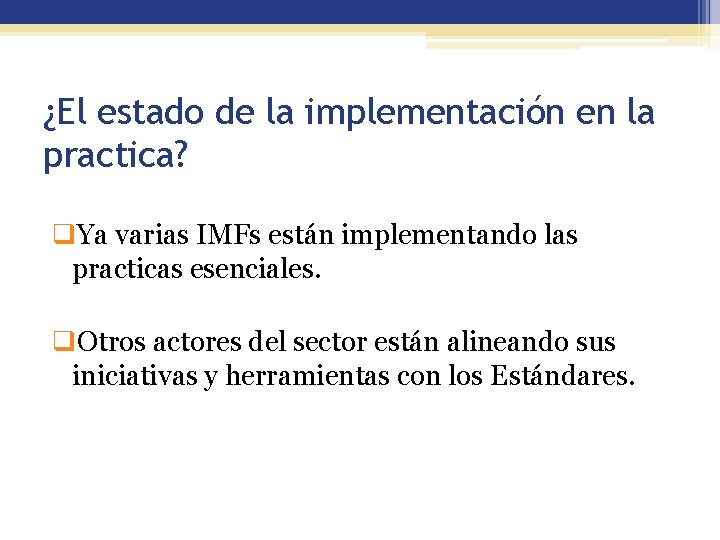 ¿El estado de la implementación en la practica?

❑Ya varias IMFs están implementando las practicas esenciales.

❑Otros actores del sector están alineando sus iniciativas y herramientas con los Estándares.